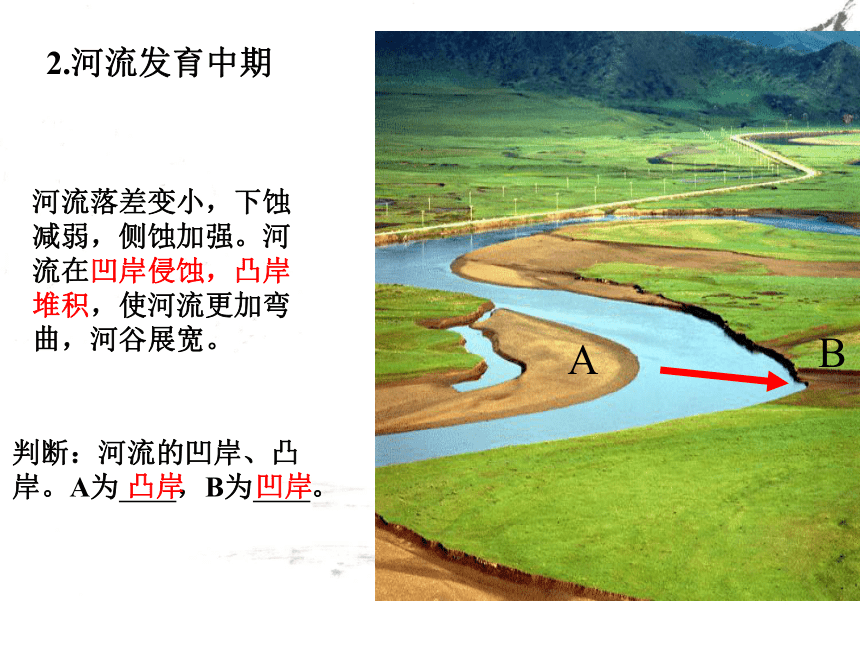 2.河流发育中期

河流落差变小，下蚀减弱，侧蚀加强。河流在凹岸侵蚀，凸岸堆积，使河流更加弯曲，河谷展宽。

判断：河流的凹岸、凸岸。A为凸岸，B为凹岸。

A

B